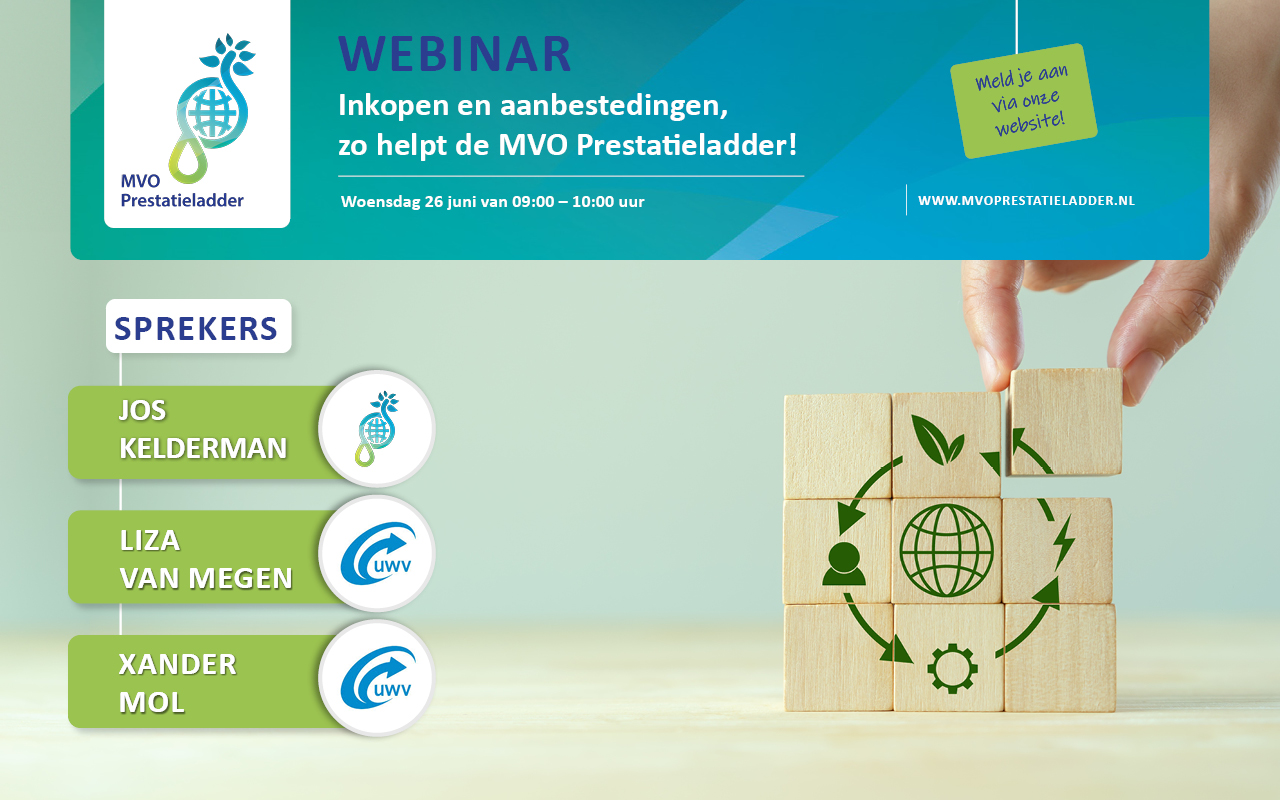 MVO Prestatieladder

WEBINAR

Inkopen en aanbestedingen, zo helpt de MVO Prestatieladder!

Woensdag 26 juni van 09:00 – 10:00 uur

Meld je aan via onze website!

WWW.MVOPRESTATIELADDER.NL

SPREKERS

JOS KELDERMAN

LIZA VAN MEGEN

uwv

XANDER MOL

uwv